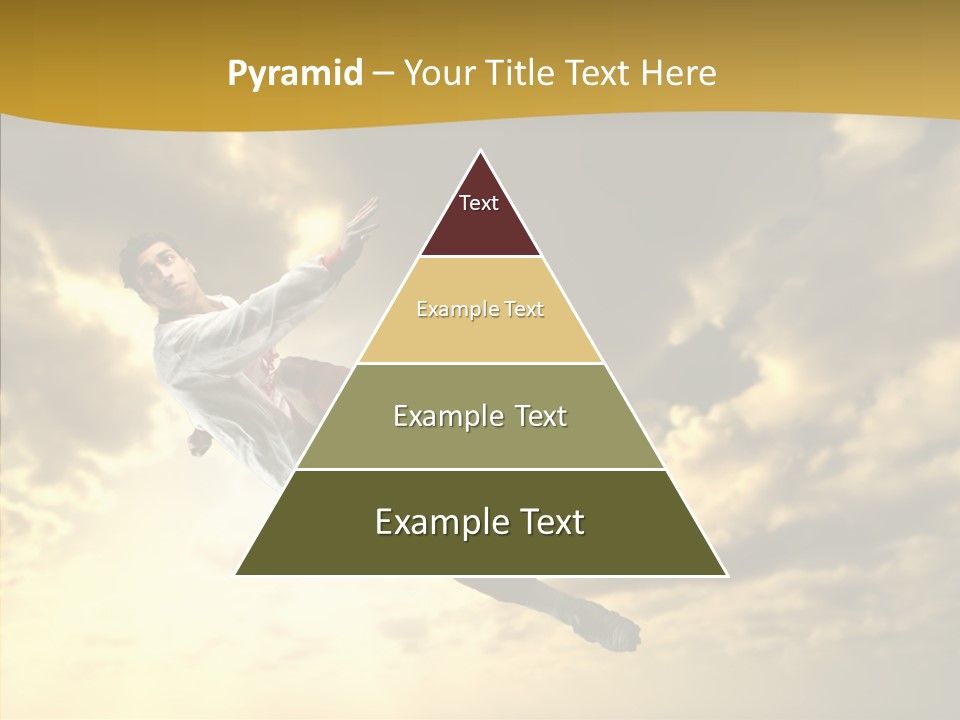 Pyramid – Your Title Text Here

Text

Example Text

Example Text

Example Text